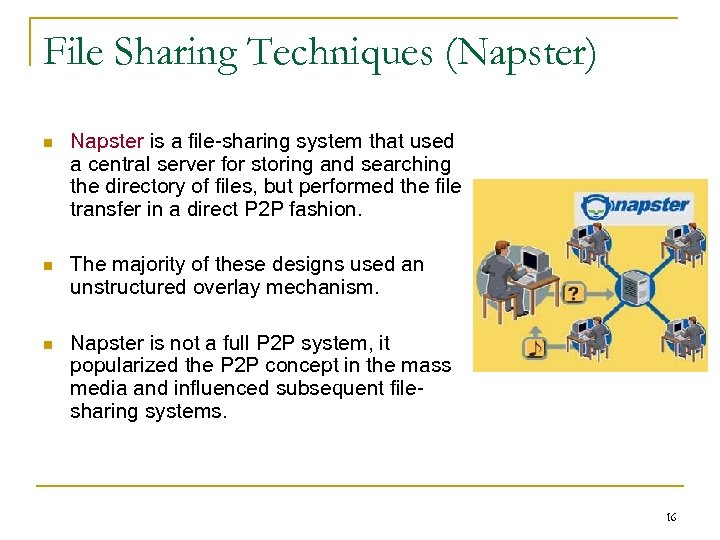 File Sharing Techniques (Napster)

Napster is a file-sharing system that used a central server for storing and searching the directory of files, but performed the file transfer in a direct P2P fashion.

The majority of these designs used an unstructured overlay mechanism.

Napster is not a full P2P system, it popularized the P2P concept in the mass media and influenced subsequent file-sharing systems.

napster

?

16